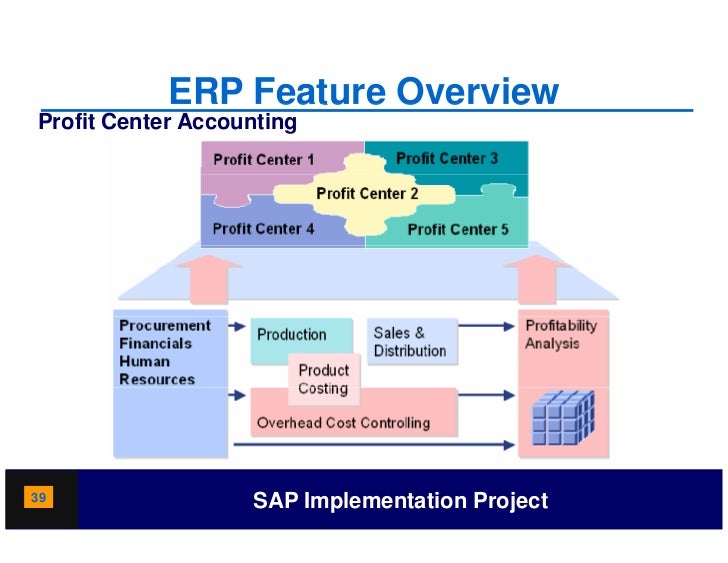 ERP Feature Overview

Profit Center Accounting

Profit Center 1
Profit Center 3
Profit Center 2
Profit Center 4
Profit Center 5

Procurement
Financials
Human Resources

Production

Sales & Distribution

Profitability Analysis

Product Costing

Overhead Cost Controlling

39

SAP Implementation Project